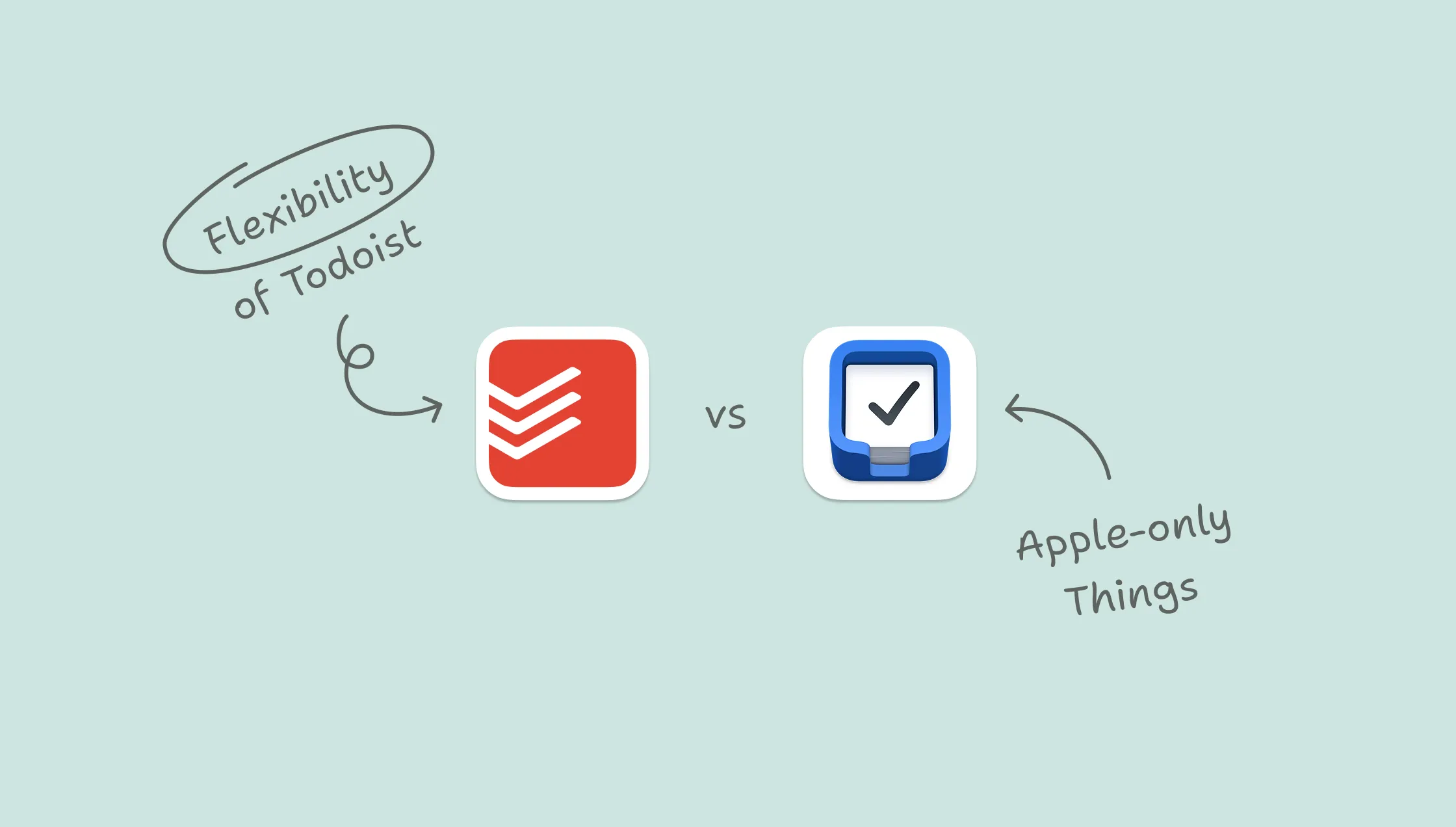 Flexibility of Todoist

vs

Apple-only Things